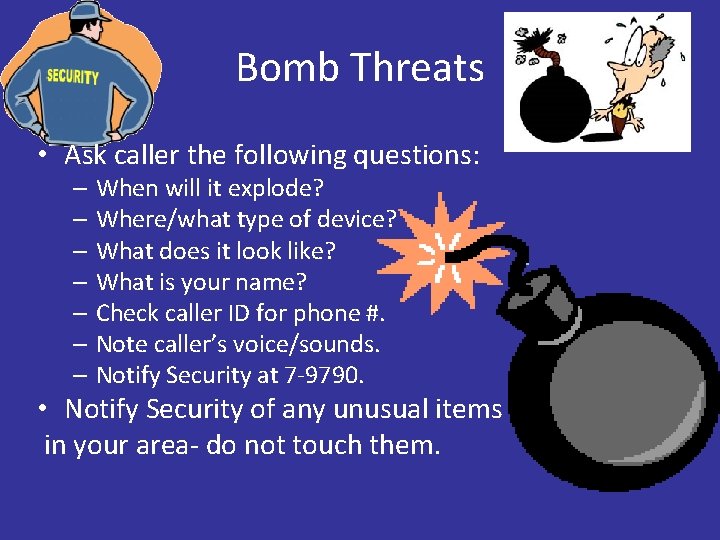 SECURITY

Bomb Threats

• Ask caller the following questions:
– When will it explode?
– Where/what type of device?
– What does it look like?
– What is your name?
– Check caller ID for phone #.
– Note caller's voice/sounds.
– Notify Security at 7-9790.

• Notify Security of any unusual items in your area- do not touch them.